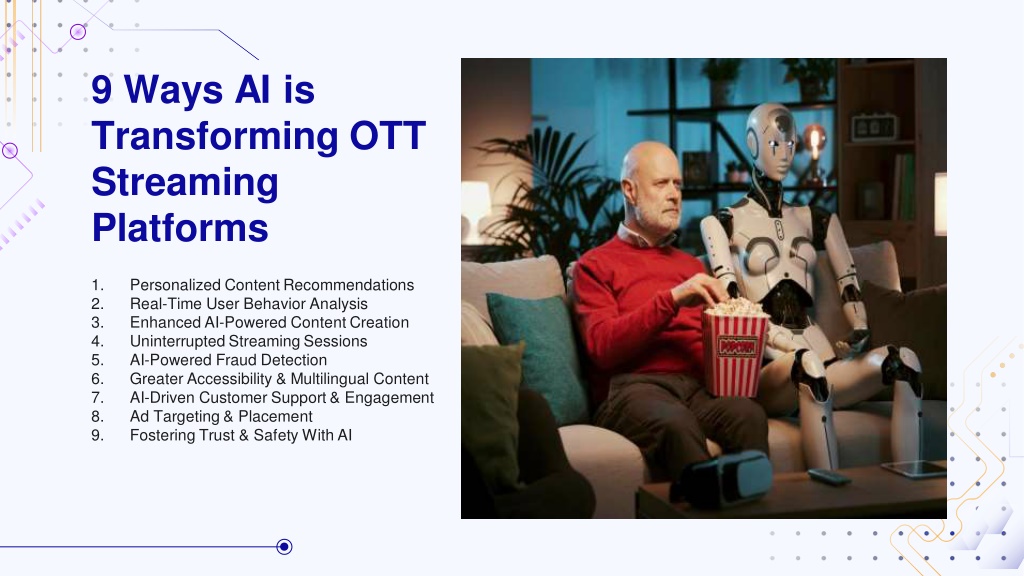 9 Ways AI is Transforming OTT Streaming Platforms

1. Personalized Content Recommendations
2. Real-Time User Behavior Analysis
3. Enhanced AI-Powered Content Creation
4. Uninterrupted Streaming Sessions
5. AI-Powered Fraud Detection
6. Greater Accessibility & Multilingual Content
7. AI-Driven Customer Support & Engagement
8. Ad Targeting & Placement
9. Fostering Trust & Safety With AI

POPCORN